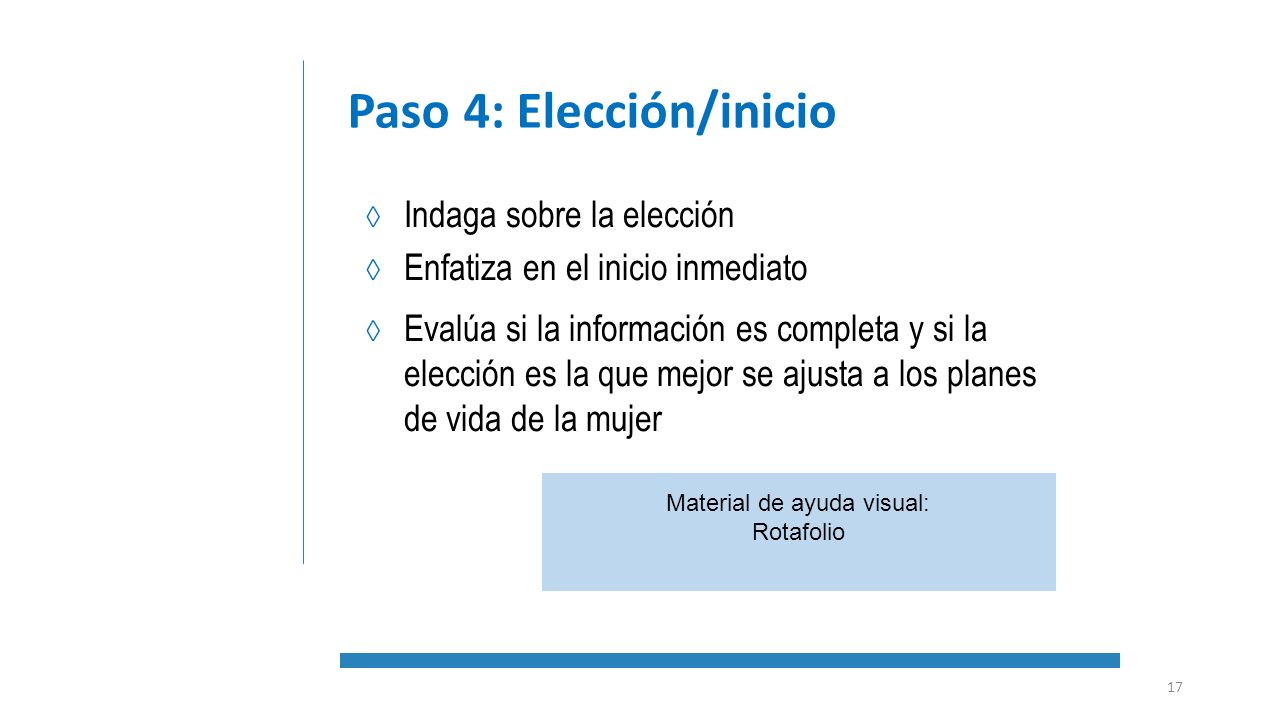 Paso 4: Elección/inicio

◊ Indaga sobre la elección

◊ Enfatiza en el inicio inmediato

◊ Evalúa si la información es completa y si la elección es la que mejor se ajusta a los planes de vida de la mujer

Material de ayuda visual:
Rotafolio

17